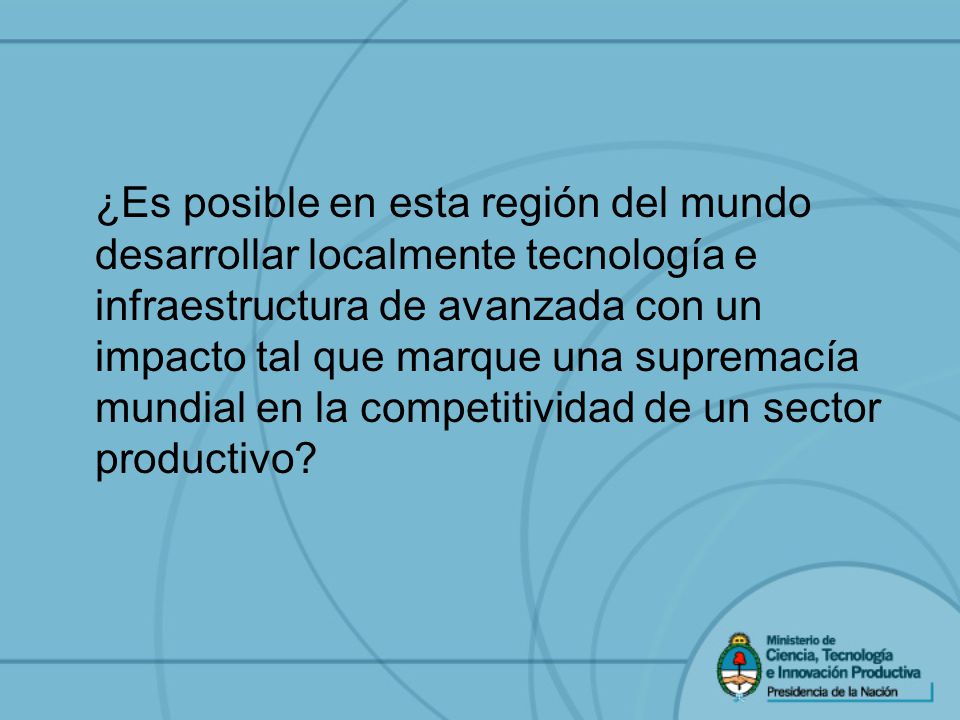 ¿Es posible en esta región del mundo desarrollar localmente tecnología e infraestructura de avanzada con un impacto tal que marque una supremacía mundial en la competitividad de un sector productivo?

Ministerio de
Ciencia, Tecnología
e Innovación Productiva
Presidencia de la Nación